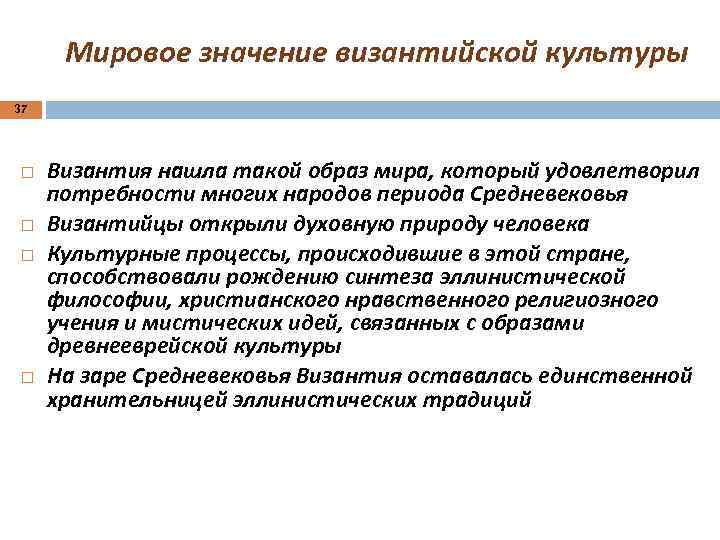 Мировое значение византийской культуры

37

□ Византия нашла такой образ мира, который удовлетворил потребности многих народов периода Средневековья
□ Византийцы открыли духовную природу человека
□ Культурные процессы, происходившие в этой стране, способствовали рождению синтеза эллинистической философии, христианского нравственного религиозного учения и мистических идей, связанных с образами древнееврейской культуры
□ На заре Средневековья Византия оставалась единственной хранительницей эллинистических традиций